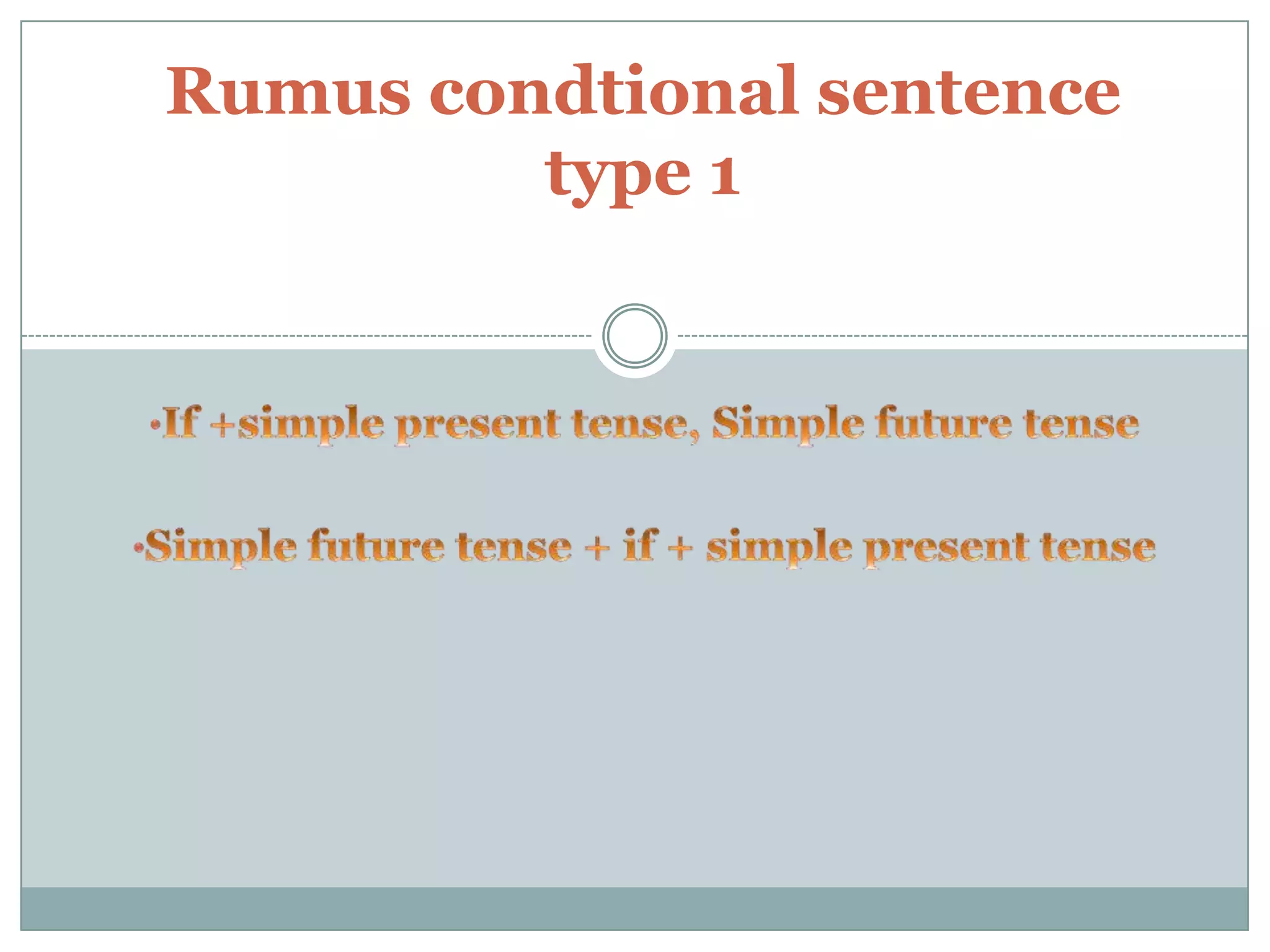 Rumus condtional sentence type 1

•If +simple present tense, Simple future tense

•Simple future tense + if + simple present tense